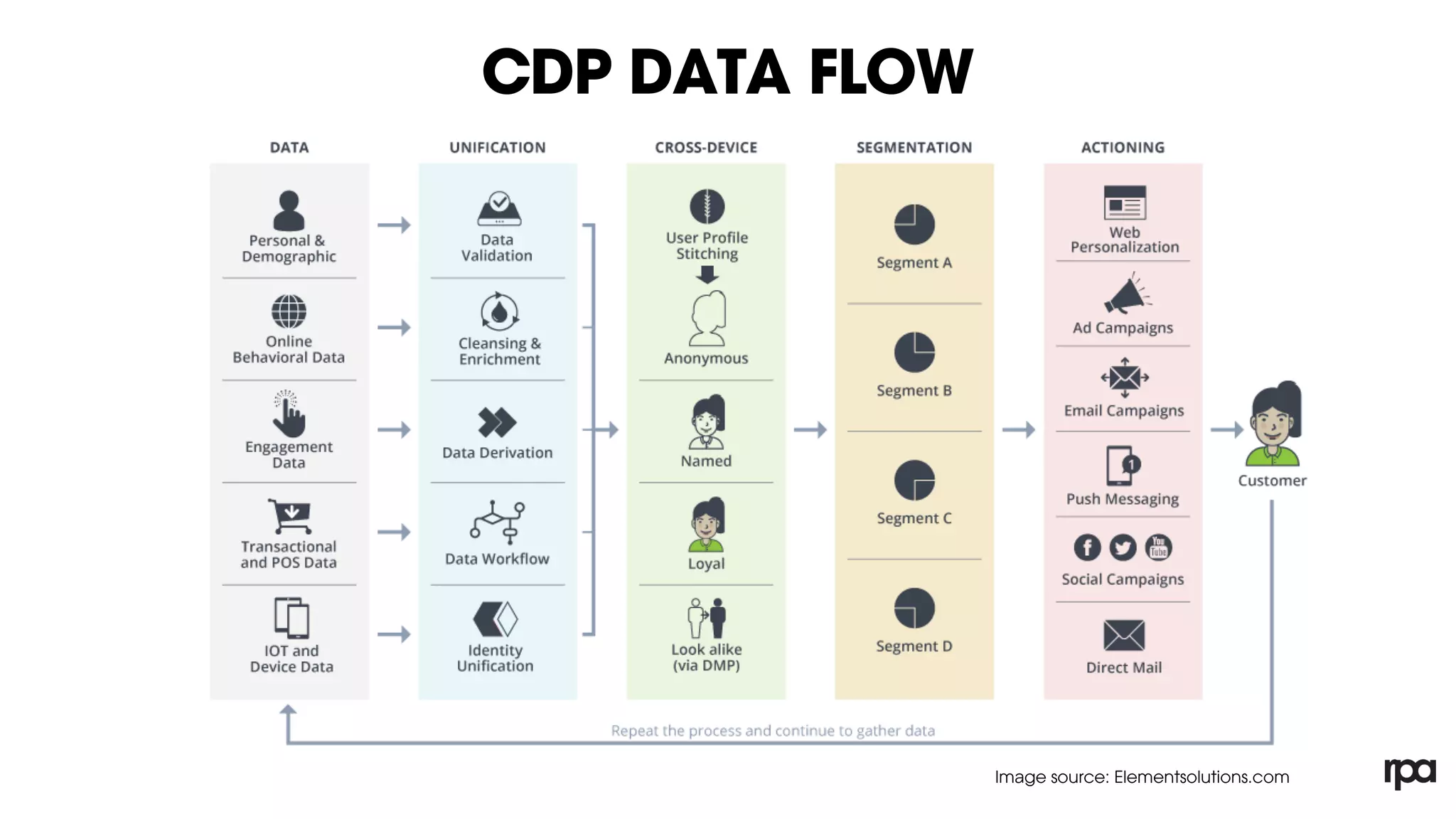 CDP DATA FLOW

DATA

Personal & Demographic

Online Behavioral Data

Engagement Data

Transactional and POS Data

IOT and Device Data

UNIFICATION

Data Validation

Cleansing & Enrichment

Data Derivation

Data Workflow

Identity Unification

CROSS-DEVICE

User Profile Stitching

Anonymous

Named

Loyal

Look alike (via DMP)

SEGMENTATION

Segment A

Segment B

Segment C

Segment D

ACTIONING

Web Personalization

Ad Campaigns

Email Campaigns

1

Push Messaging

You Tube

Social Campaigns

Direct Mail

Customer

Repeat the process and continue to gather data

Image source: Elementsolutions.com

rpa